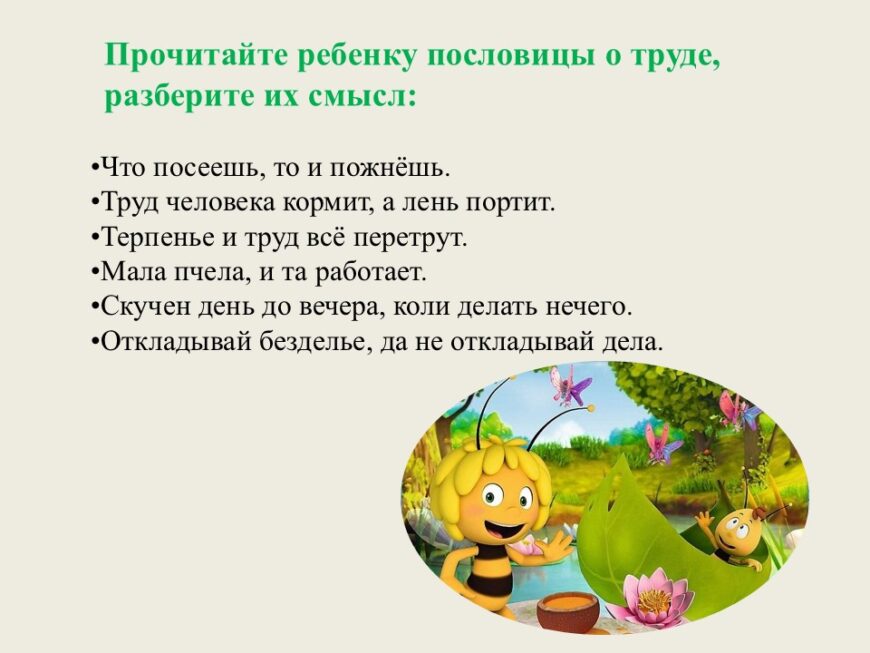 Прочитайте ребенку пословицы о труде, разберите их смысл:

•Что посеешь, то и пожнёшь.
•Труд человека кормит, а лень портит.
•Терпенье и труд всё перетрут.
•Мала пчела, и та работает.
•Скучен день до вечера, коли делать нечего.
•Откладывай безделье, да не откладывай дела.